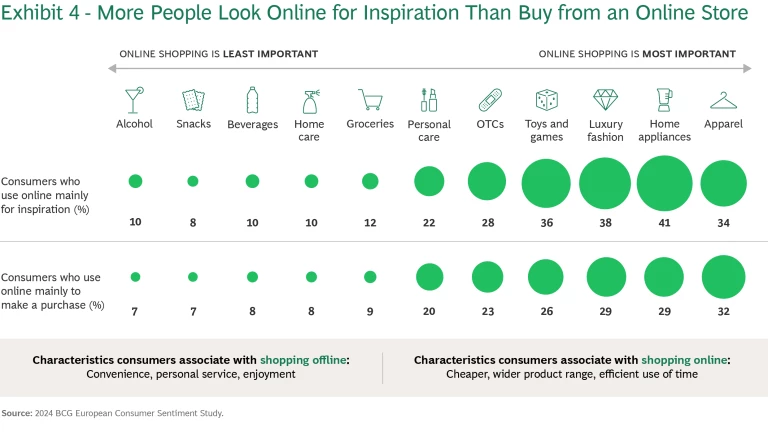 Exhibit 4 - More People Look Online for Inspiration Than Buy from an Online Store

ONLINE SHOPPING IS LEAST IMPORTANT

ONLINE SHOPPING IS MOST IMPORTANT

| | Alcohol | Snacks | Beverages | Home care | Groceries | Personal care | OTCs | Toys and games | Luxury fashion | Home appliances | Apparel |
|---|---|---|---|---|---|---|---|---|---|---|---|
| Consumers who use online mainly for inspiration (%) | 10 | 8 | 10 | 10 | 12 | 22 | 28 | 36 | 38 | 41 | 34 |
| Consumers who use online mainly to make a purchase (%) | 7 | 7 | 8 | 8 | 9 | 20 | 23 | 26 | 29 | 29 | 32 |

Characteristics consumers associate with shopping offline:
Convenience, personal service, enjoyment

Characteristics consumers associate with shopping online:
Cheaper, wider product range, efficient use of time

Source: 2024 BCG European Consumer Sentiment Study.